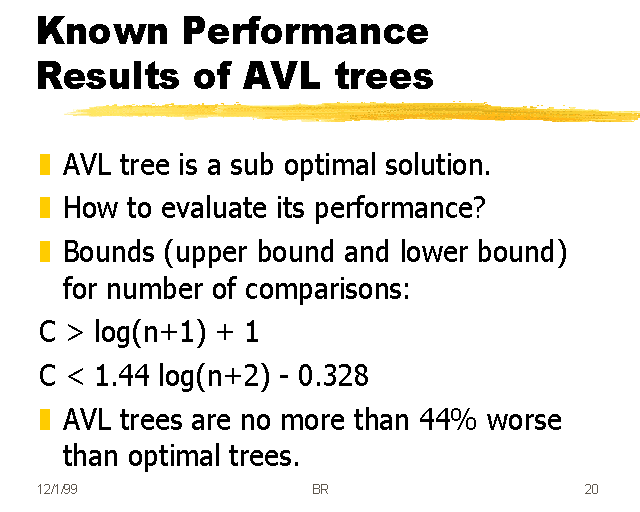 Known Performance Results of AVL trees

AVL tree is a sub optimal solution.

How to evaluate its performance?

Bounds (upper bound and lower bound) for number of comparisons:

$C > \log(n+1) + 1$

$C < 1.44 \log(n+2) - 0.328$

AVL trees are no more than 44% worse than optimal trees.

12/1/99 BR 20